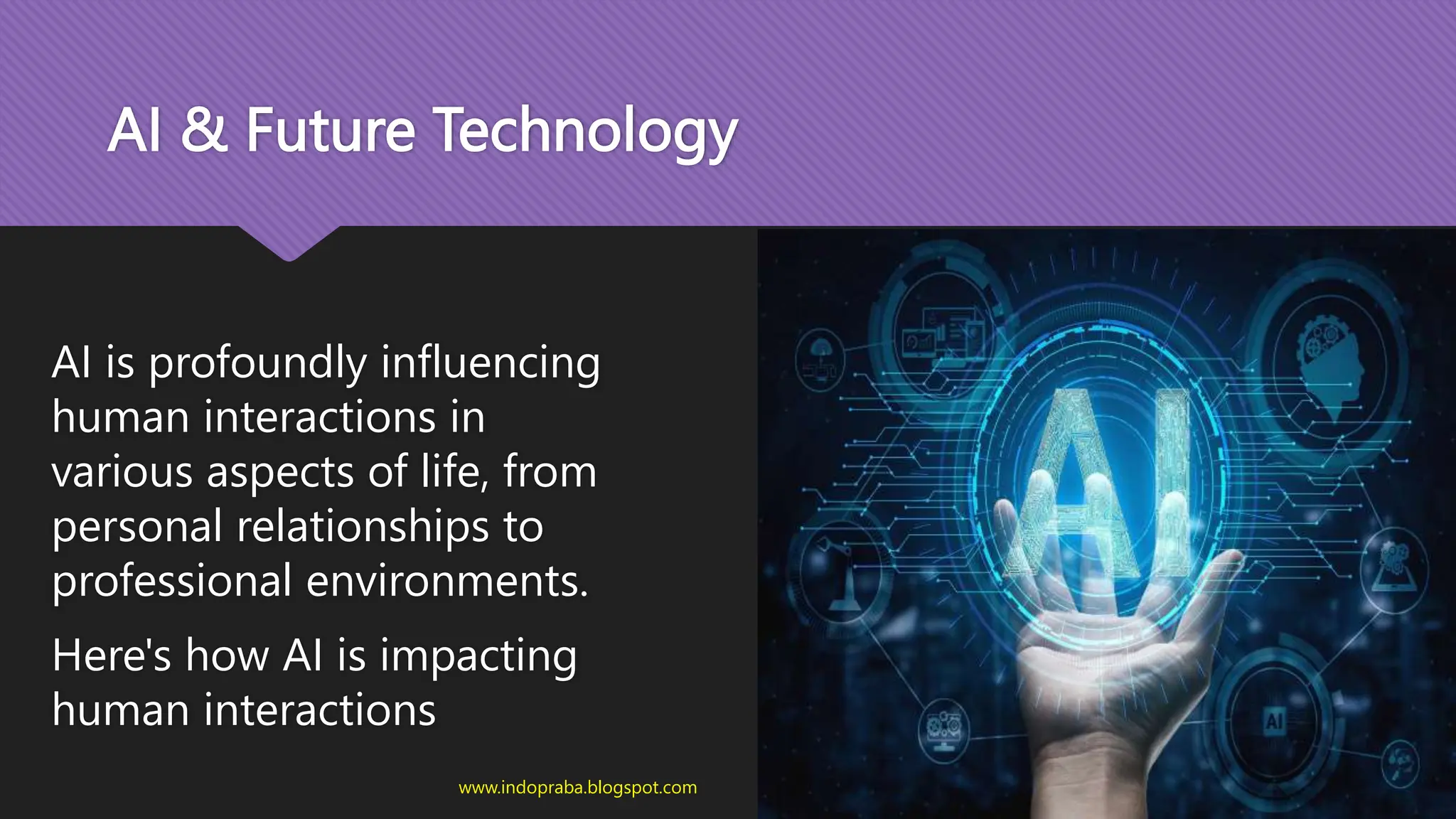 AI & Future Technology

AI is profoundly influencing human interactions in various aspects of life, from personal relationships to professional environments.

Here's how AI is impacting human interactions

www.indopraba.blogspot.com

AI

AI